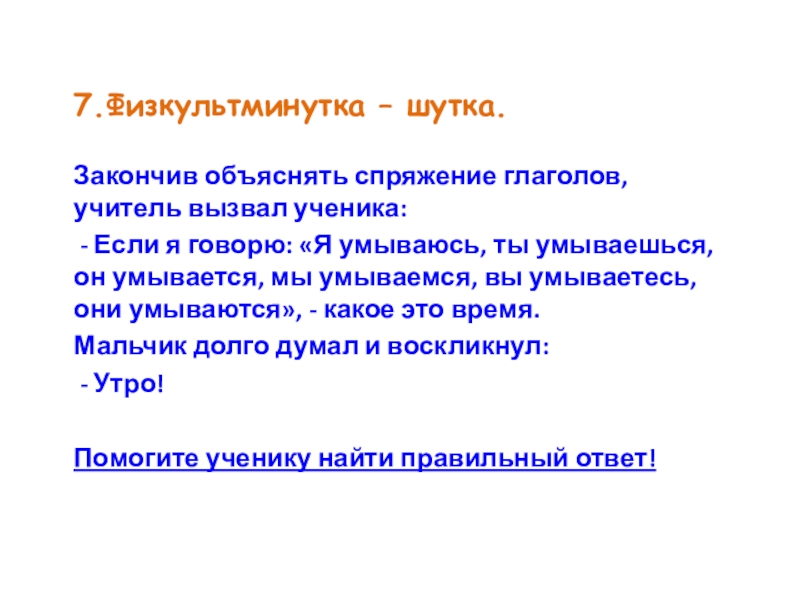 7.Физкультминутка – шутка.

Закончив объяснять спряжение глаголов, учитель вызвал ученика:

- Если я говорю: «Я умываюсь, ты умываешься, он умывается, мы умываемся, вы умываетесь, они умываются», - какое это время.

Мальчик долго думал и воскликнул:

- Утро!

Помогите ученику найти правильный ответ!